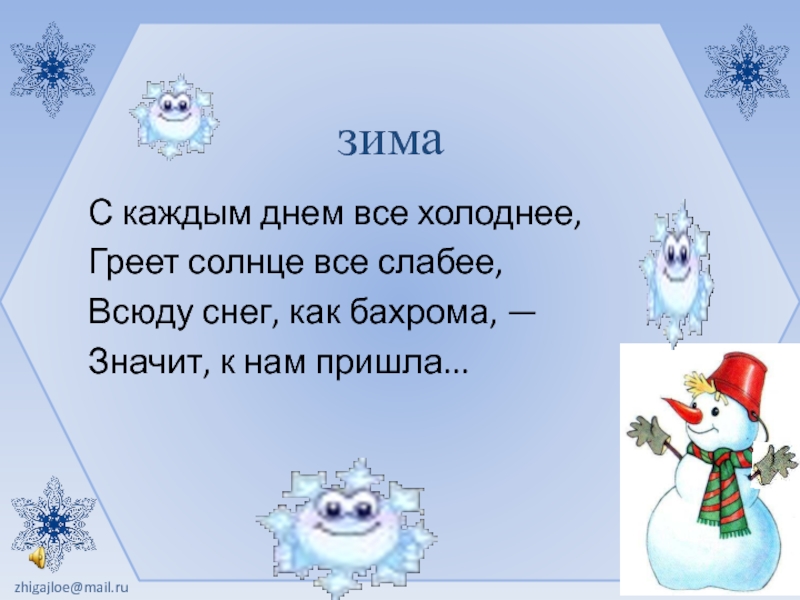 зима

С каждым днем все холоднее,
Греет солнце все слабее,
Всюду снег, как бахрома, —
Значит, к нам пришла...

zhigajloe@mail.ru